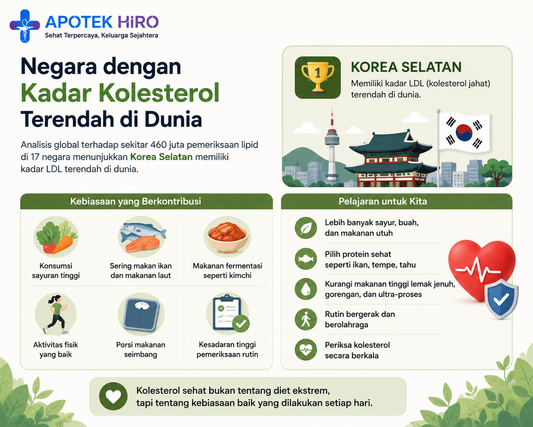 APOTEK HiRO
Sehat Terpercaya, Keluarga Sejahtera

Negara dengan Kadar Kolesterol Terendah di Dunia

Analisis global terhadap sekitar 460 juta pemeriksaan lipid di 17 negara menunjukkan Korea Selatan memiliki kadar LDL terendah di dunia.

1

KOREA SELATAN

Memiliki kadar LDL (kolesterol jahat) terendah di dunia.

Kebiasaan yang Berkontribusi

Konsumsi sayuran tinggi

Sering makan ikan dan makanan laut

Makanan fermentasi seperti kimchi

Aktivitas fisik yang baik

Porsi makanan seimbang

Kesadaran tinggi pemeriksaan rutin

Pelajaran untuk Kita

Lebih banyak sayur, buah, dan makanan utuh

Pilih protein sehat seperti ikan, tempe, tahu

Kurangi makanan tinggi lemak jenuh, gorengan, dan ultra-proses

Rutin bergerak dan berolahraga

Periksa kolesterol secara berkala

Kolesterol sehat bukan tentang diet ekstrem, tapi tentang kebiasaan baik yang dilakukan setiap hari.